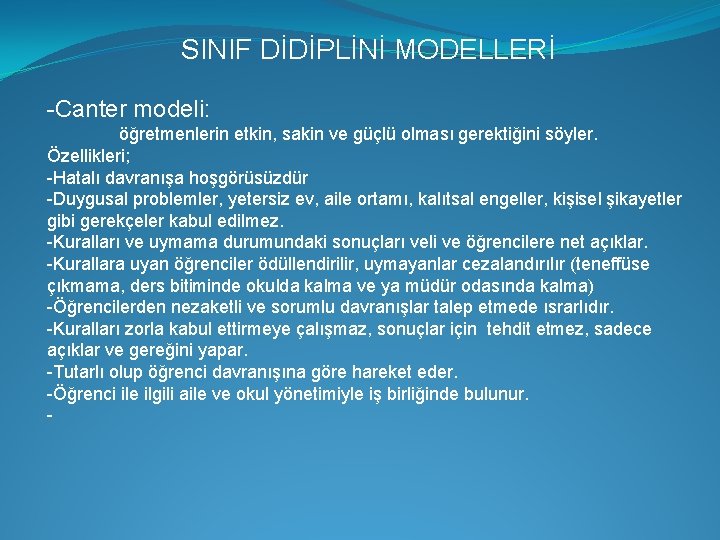 SINIF DİDİPLİNİ MODELLERİ

-Canter modeli:

öğretmenlerin etkin, sakin ve güçlü olması gerektiğini söyler.

Özellikleri;
-Hatalı davranışa hoşgörüsüzdür
-Duygusal problemler, yetersiz ev, aile ortamı, kalıtsal engeller, kişisel şikayetler gibi gerekçeler kabul edilmez.
-Kuralları ve uymama durumundaki sonuçları veli ve öğrencilere net açıklar.
-Kurallara uyan öğrenciler ödüllendirilir, uymayanlar cezalandırılır (teneffüse çıkmama, ders bitiminde okulda kalma ve ya müdür odasında kalma)
-Öğrencilerden nezaketli ve sorumlu davranışlar talep etmede ısrarlıdır.
-Kuralları zorla kabul ettirmeye çalışmaz, sonuçlar için tehdit etmez, sadece açıklar ve gereğini yapar.
-Tutarlı olup öğrenci davranışına göre hareket eder.
-Öğrenci ile ilgili aile ve okul yönetimiyle iş birliğinde bulunur.
-